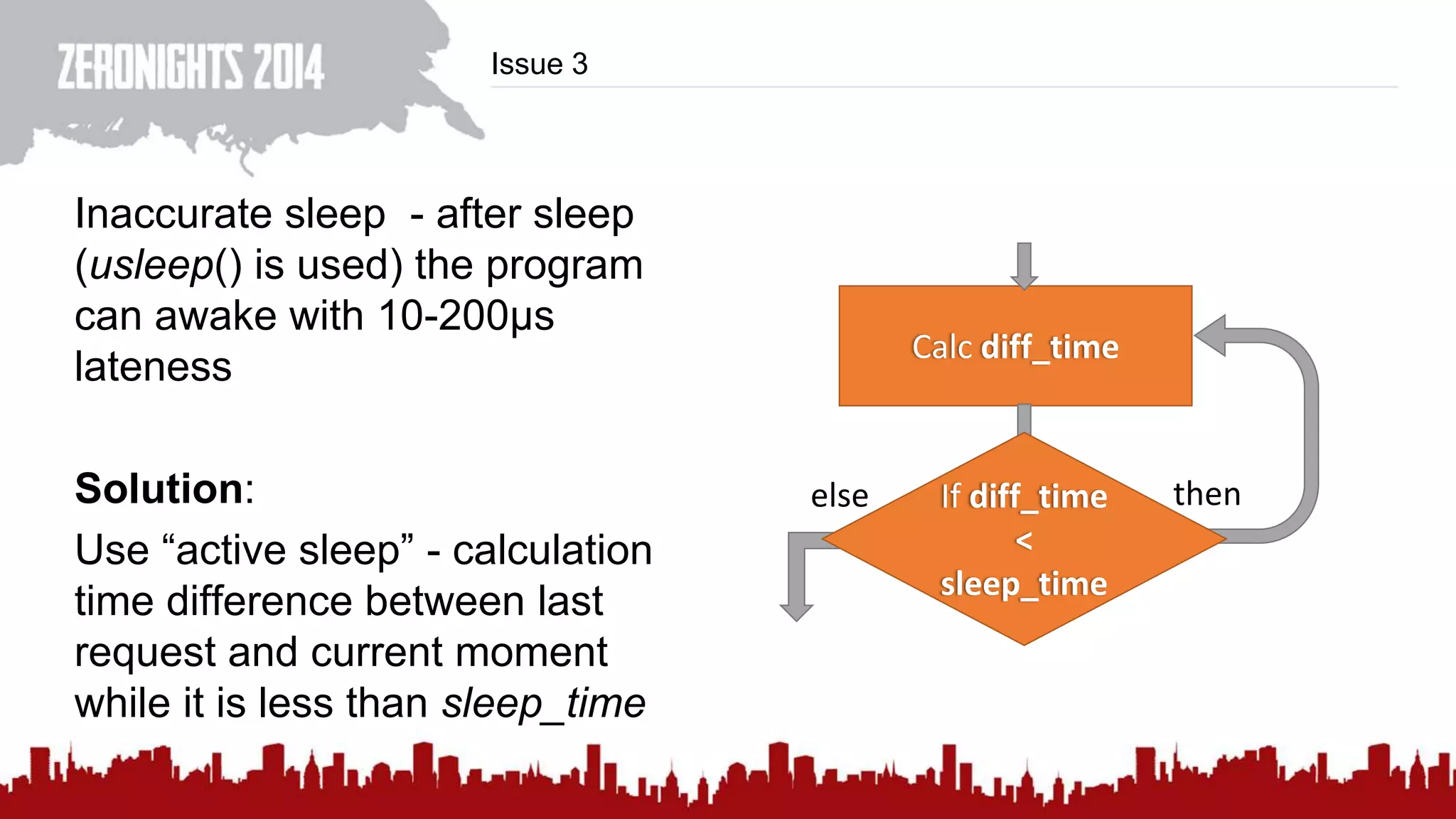 ZERONIGHTS 2014

Issue 3

Inaccurate sleep - after sleep (usleep() is used) the program can awake with 10-200μs lateness

Solution:

Use “active sleep” - calculation time difference between last request and current moment while it is less than sleep_time

Calc diff_time

else

If diff_time < sleep_time

then